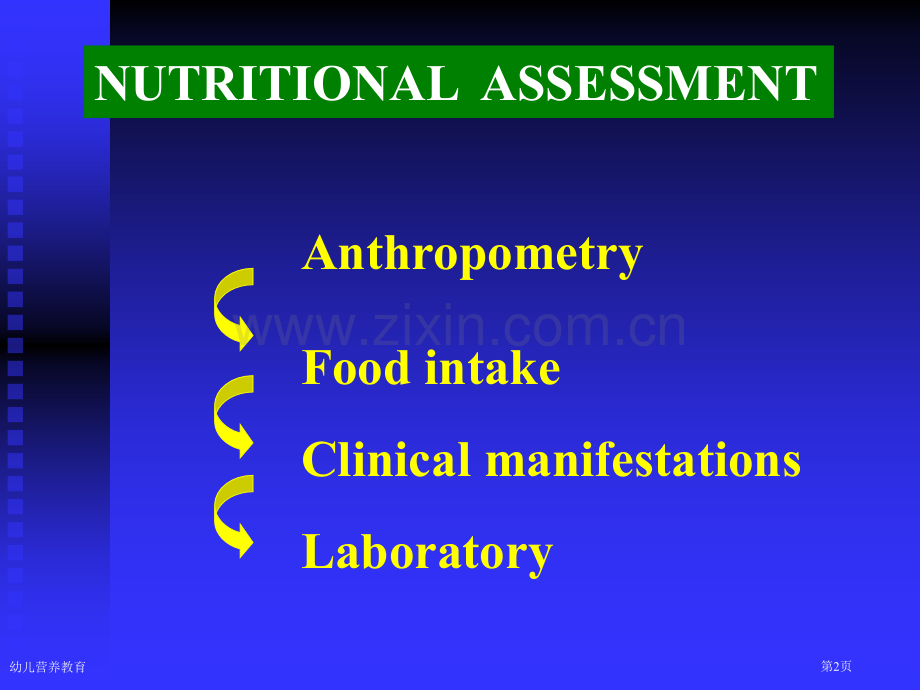 NUTRITIONAL ASSESSMENT

Anthropometry

www.zixin.com.cn

Food intake

Clinical manifestations

Laboratory

幼儿营养教育

第2页